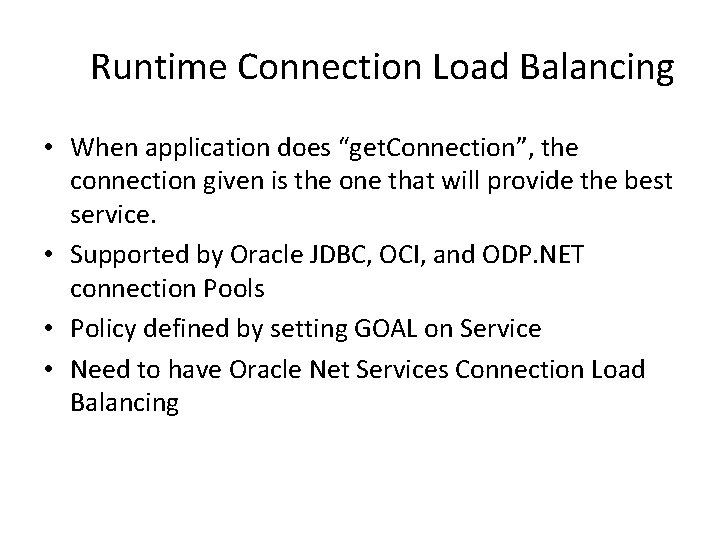 Runtime Connection Load Balancing

• When application does “getConnection”, the connection given is the one that will provide the best service.

• Supported by Oracle JDBC, OCI, and ODP.NET connection Pools

• Policy defined by setting GOAL on Service

• Need to have Oracle Net Services Connection Load Balancing